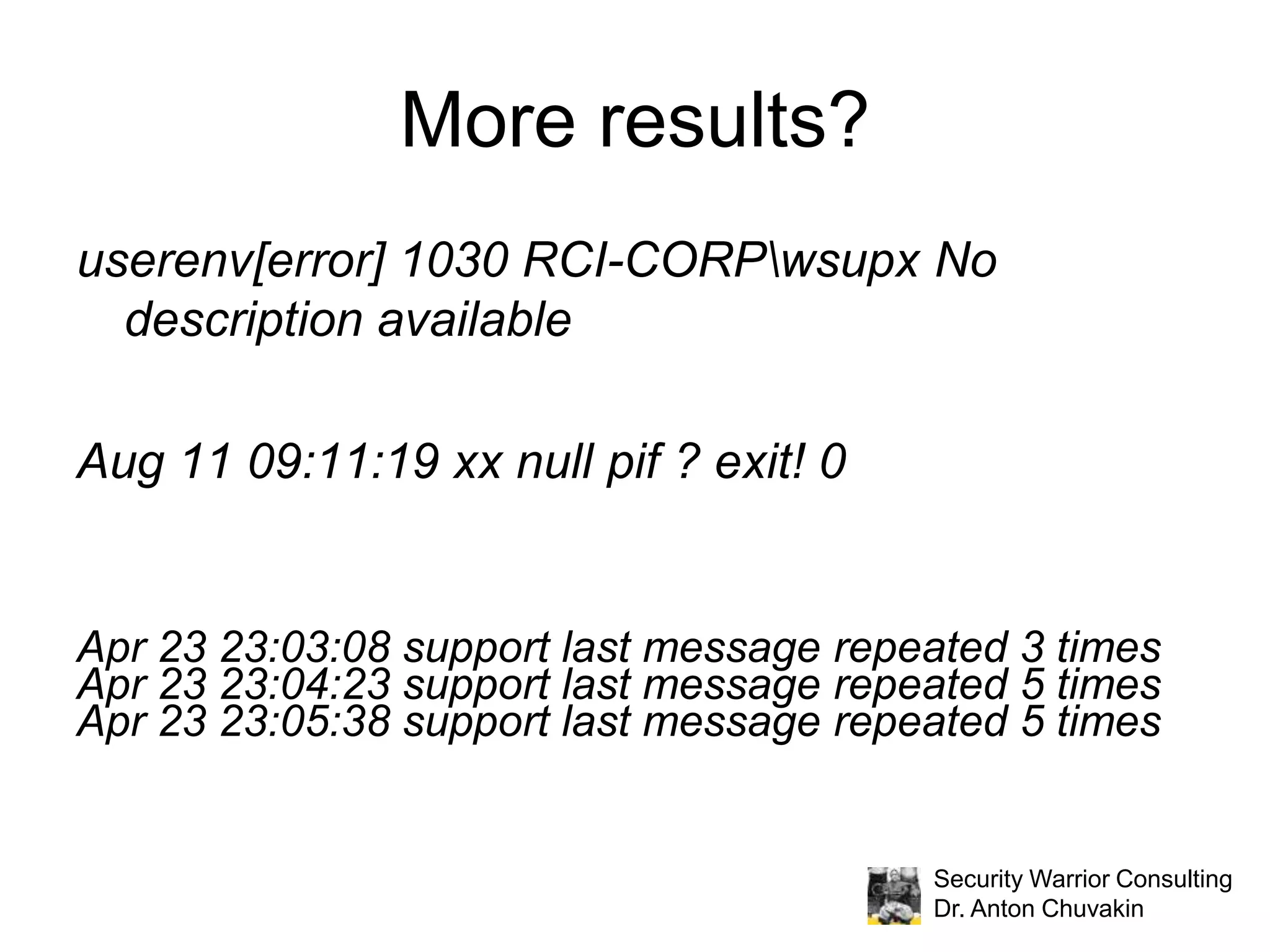 More results?

userenv[error] 1030 RCI-CORP\wsupx No description available

Aug 11 09:11:19 xx null pif ? exit! 0

Apr 23 23:03:08 support last message repeated 3 times
Apr 23 23:04:23 support last message repeated 5 times
Apr 23 23:05:38 support last message repeated 5 times

Security Warrior Consulting
Dr. Anton Chuvakin